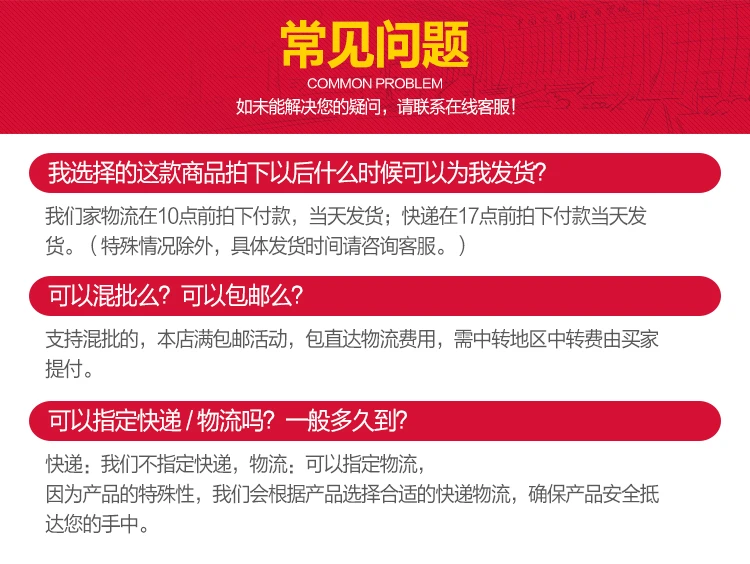 常见问题
COMMON PROBLEM
如未能解决您的疑问，请联系在线客服！

我选择的这款商品拍下以后什么时候可以为我发货?

我们家物流在10点前拍下付款，当天发货；快递在17点前拍下付款当天发货。（特殊情况除外，具体发货时间请咨询客服。）

可以混批么？可以包邮么?

支持混批的，本店满包邮活动，包直达物流费用，需中转地区中转费由买家提付。

可以指定快递/物流吗？一般多久到?

快递：我们不指定快递，物流：可以指定物流，
因为产品的特殊性，我们会根据产品选择合适的快递物流，确保产品安全抵达您的手中。